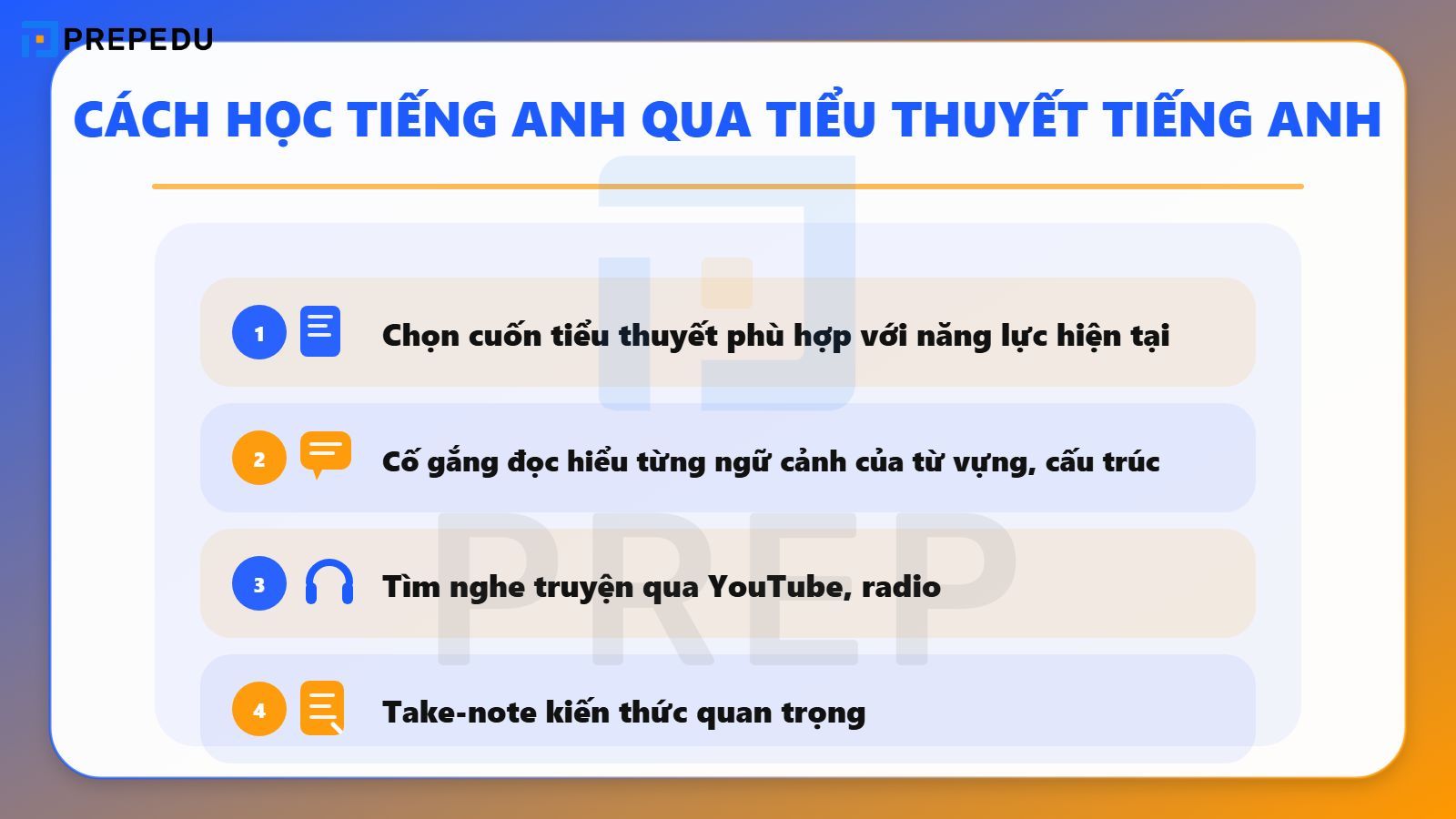 PREPEDU

CÁCH HỌC TIẾNG ANH QUA TIỂU THUYẾT TIẾNG ANH

1 Chọn cuốn tiểu thuyết phù hợp với năng lực hiện tại

2 Cố gắng đọc hiểu từng ngữ cảnh của từ vựng, cấu trúc

3 Tìm nghe truyện qua YouTube, radio

4 Take-note kiến thức quan trọng

PREP